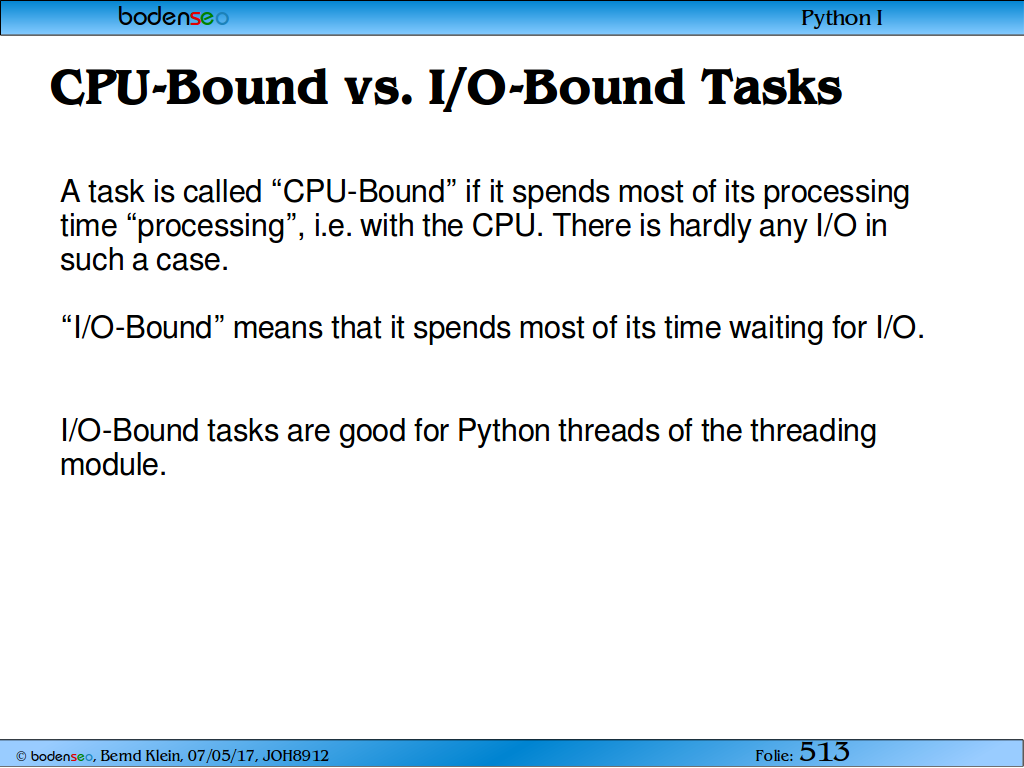 bodenseo

Python I

CPU-Bound vs. I/O-Bound Tasks

A task is called “CPU-Bound” if it spends most of its processing time “processing”, i.e. with the CPU. There is hardly any I/O in such a case.

“I/O-Bound” means that it spends most of its time waiting for I/O.

I/O-Bound tasks are good for Python threads of the threading module.

© bodenseo, Bernd Klein, 07/05/17, JOH8912

Folie: 513